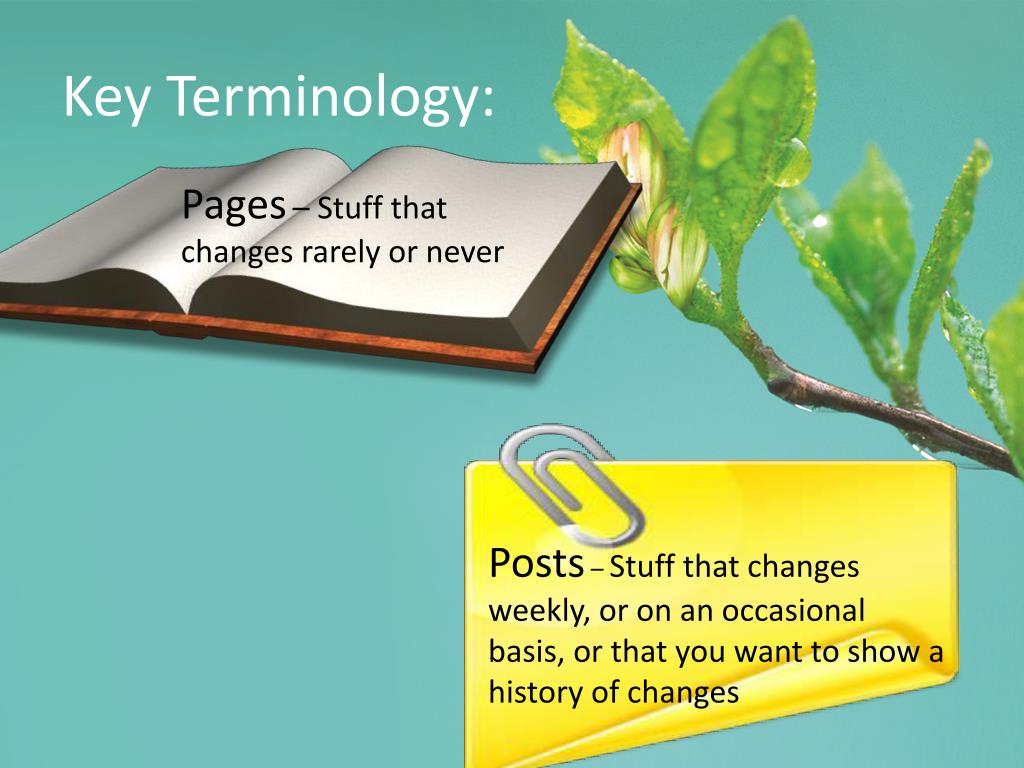 Key Terminology:

Pages – Stuff that changes rarely or never

Posts – Stuff that changes weekly, or on an occasional basis, or that you want to show a history of changes